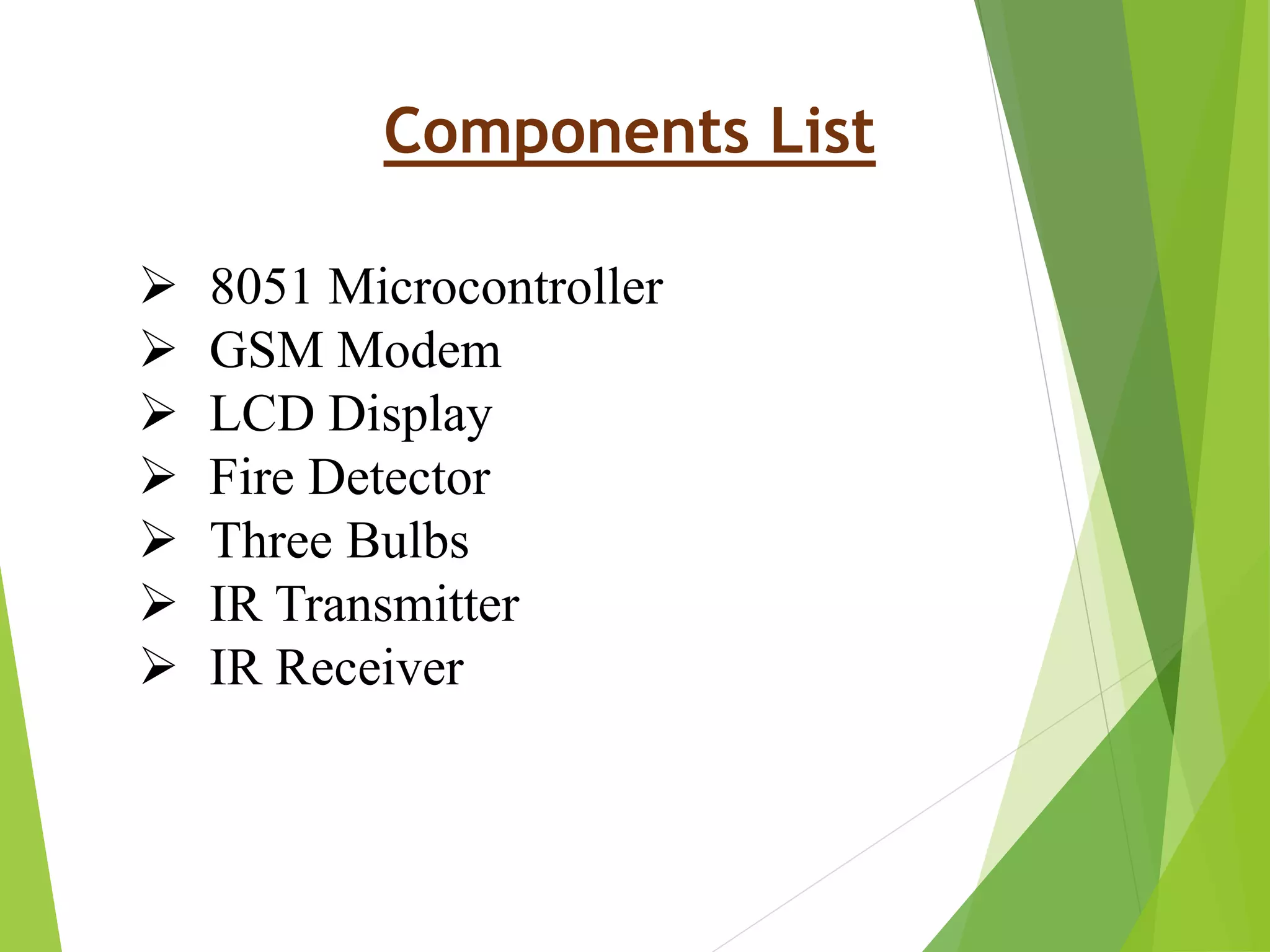 Components List

➢ 8051 Microcontroller
➢ GSM Modem
➢ LCD Display
➢ Fire Detector
➢ Three Bulbs
➢ IR Transmitter
➢ IR Receiver